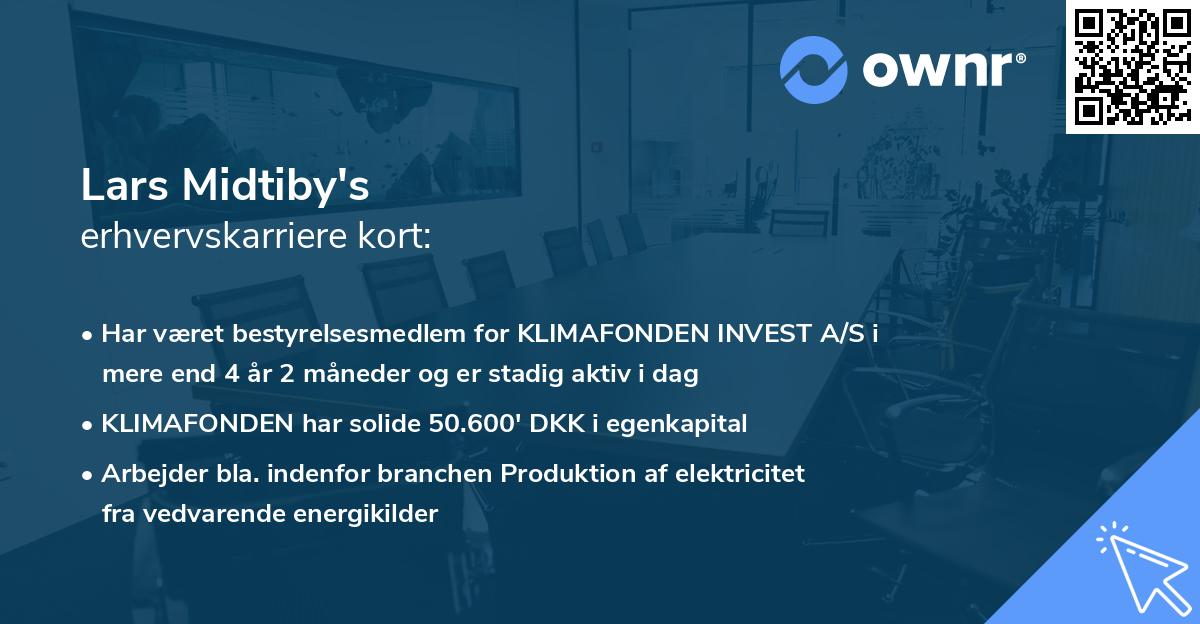 ownr®

Lars Midtiby's
erhvervskarriere kort:

• Har været bestyrelsesmedlem for KLIMAFONDEN INVEST A/S i mere end 4 år 2 måneder og er stadig aktiv i dag
• KLIMAFONDEN har solide 50.600' DKK i egenkapital
• Arbejder bla. indenfor branchen Produktion af elektricitet fra vedvarende energikilder